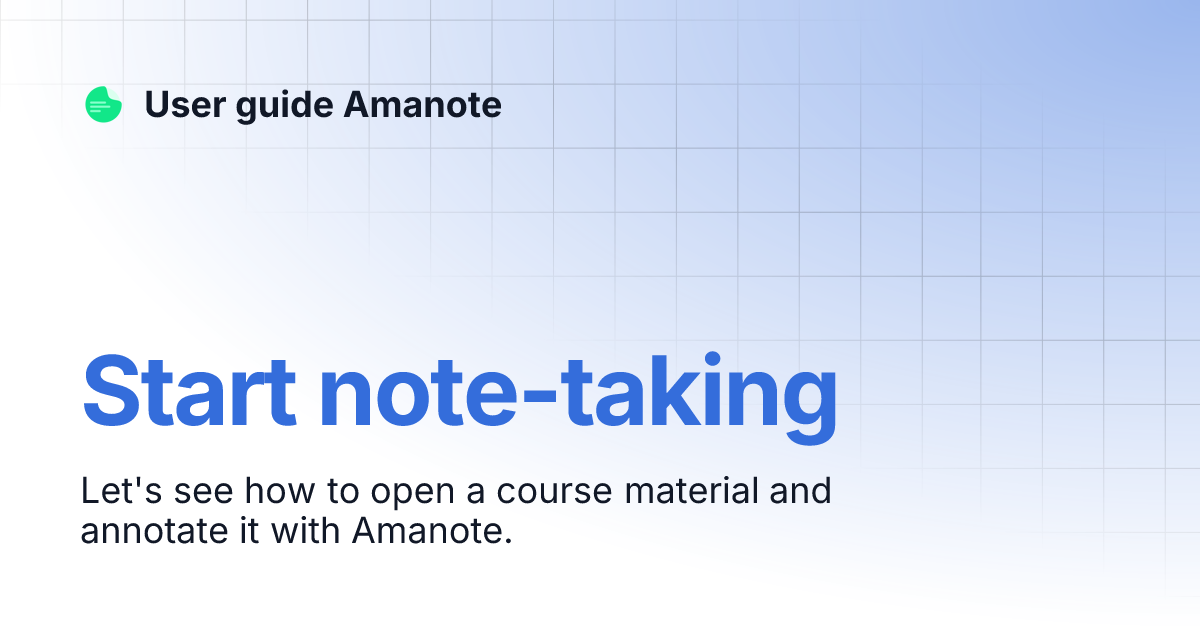 User guide Amanote

Start note-taking

Let's see how to open a course material and annotate it with Amanote.